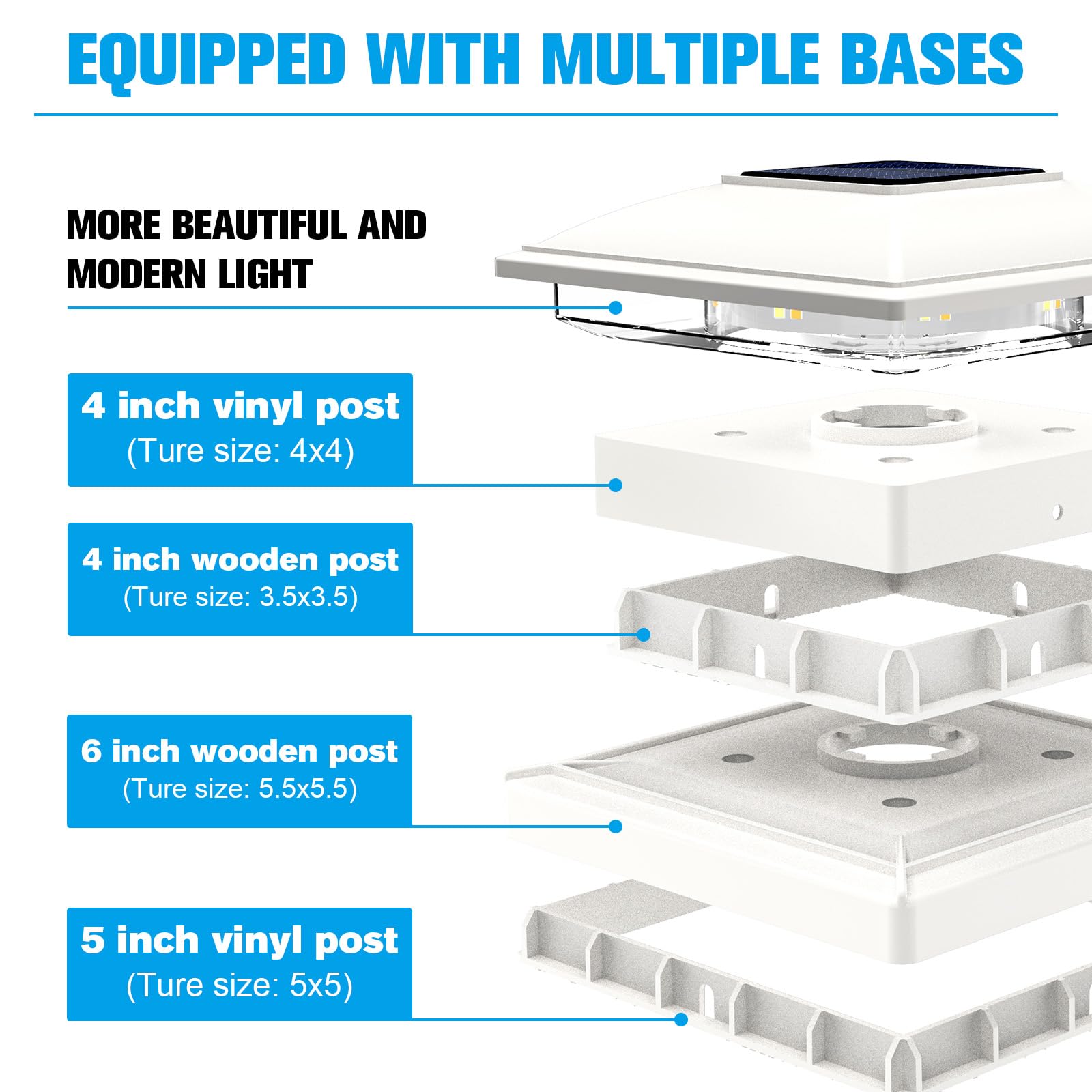 EQUIPPED WITH MULTIPLE BASES

MORE BEAUTIFUL AND MODERN LIGHT

4 inch vinyl post
(Ture size: 4x4)

4 inch wooden post
(Ture size: 3.5x3.5)

6 inch wooden post
(Ture size: 5.5x5.5)

5 inch vinyl post
(Ture size: 5x5)